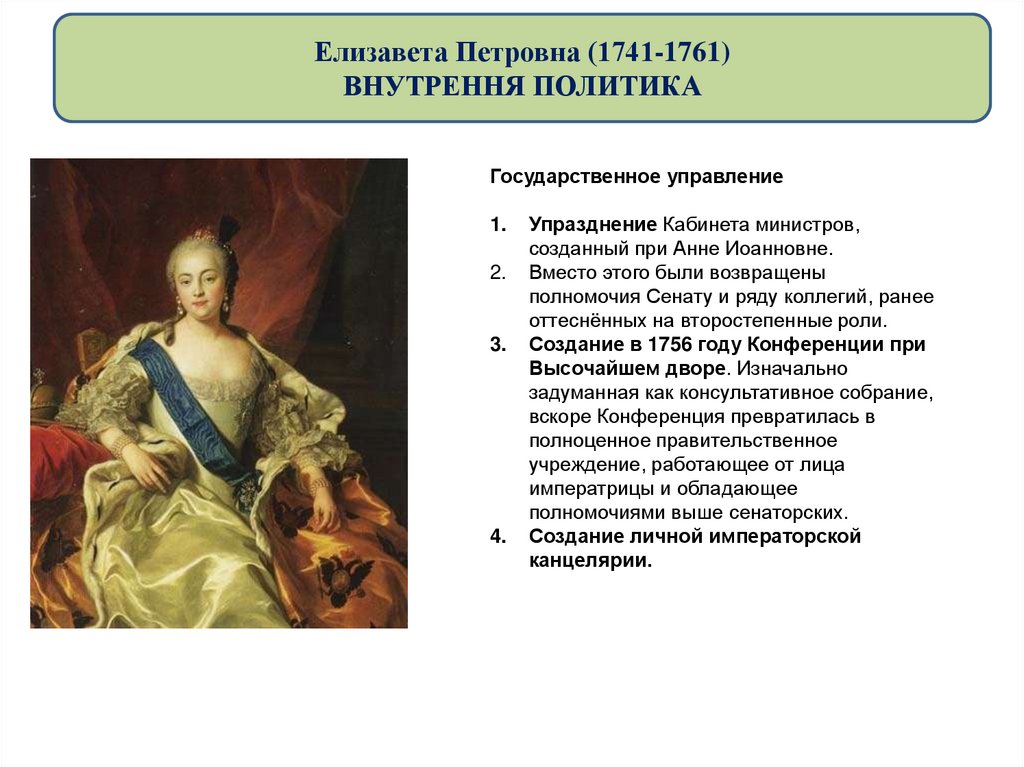 Елизавета Петровна (1741-1761)
ВНУТРЕННЯ ПОЛИТИКА

Государственное управление

1. Упразднение Кабинета министров, созданный при Анне Иоанновне.
2. Вместо этого были возвращены полномочия Сенату и ряду коллегий, ранее оттеснённых на второстепенные роли.
3. Создание в 1756 году Конференции при Высочайшем дворе. Изначально задуманная как консультативное собрание, вскоре Конференция превратилась в полноценное правительственное учреждение, работающее от лица императрицы и обладающее полномочиями выше сенаторских.
4. Создание личной императорской канцелярии.